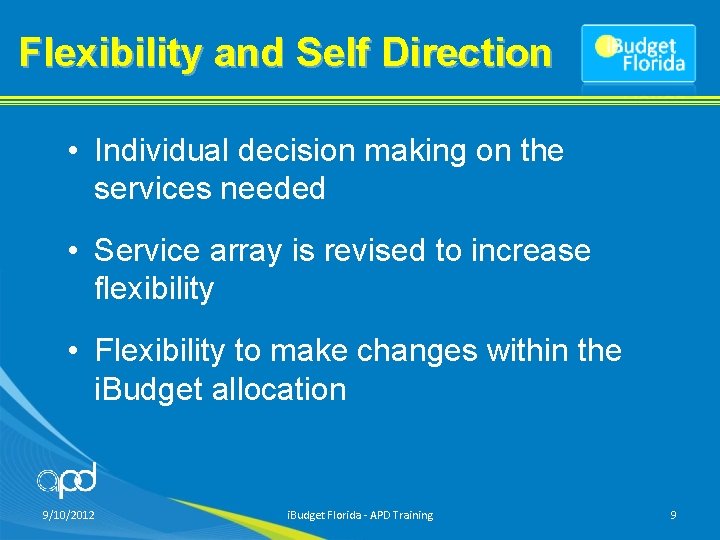 Flexibility and Self Direction

iBudget Florida

• Individual decision making on the services needed

• Service array is revised to increase flexibility

• Flexibility to make changes within the iBudget allocation

apd

9/10/2012

iBudget Florida - APD Training

9